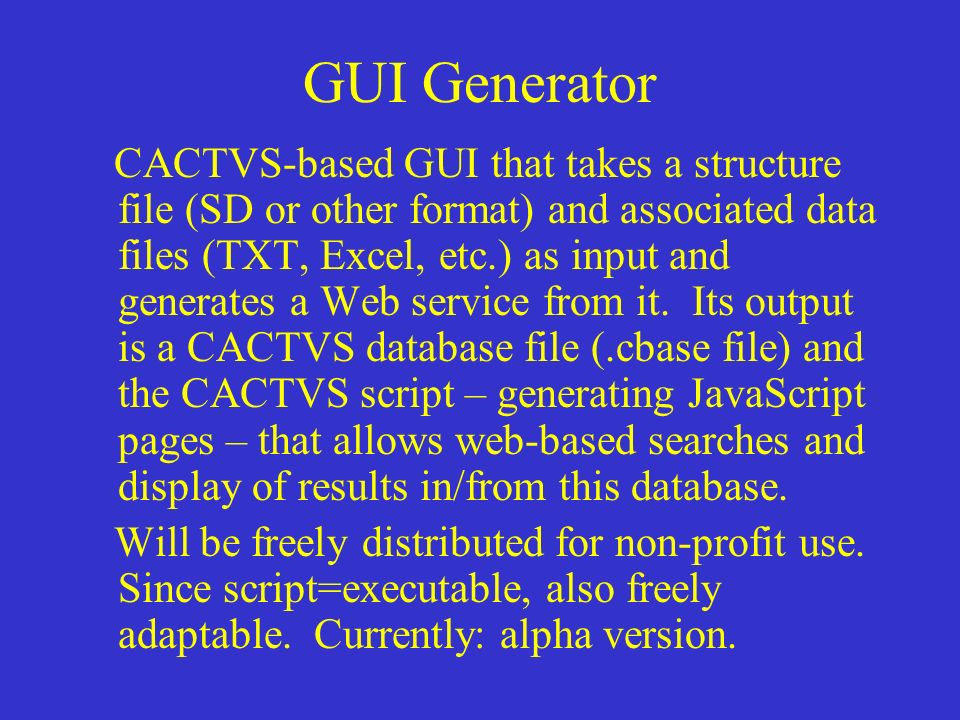 GUI Generator

CACTVS-based GUI that takes a structure file (SD or other format) and associated data files (TXT, Excel, etc.) as input and generates a Web service from it. Its output is a CACTVS database file (.cbase file) and the CACTVS script – generating JavaScript pages – that allows web-based searches and display of results in/from this database.

Will be freely distributed for non-profit use. Since script=executable, also freely adaptable. Currently: alpha version.